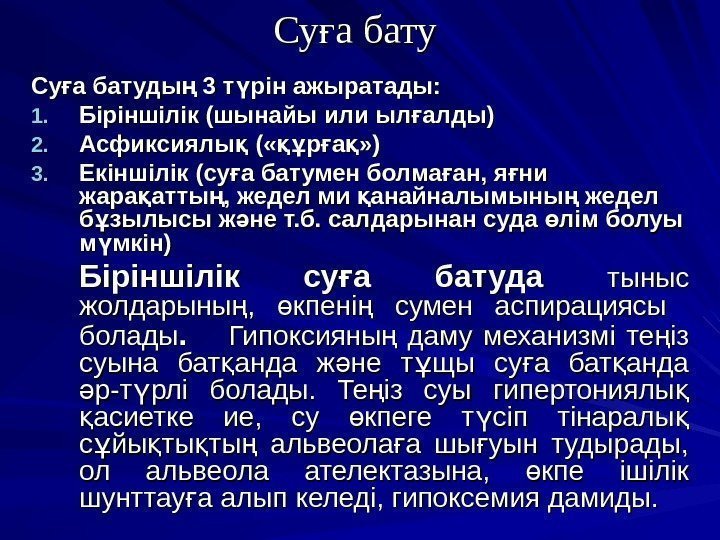 Суға бату

Суға батудың 3 түрін ажыратады:
1. Біріншілік (шынайы или ылғалды)
2. Асфиксиялық («құрғақ»)
3. Екіншілік (суға батумен болмаған, яғни жарақаттың, жедел ми қанайналымының жедел бұзылысы және т.б. салдарынан суда өлім болуы мүмкін)

Біріншілік суға батуда тыныс жолдарының, өкпенің сумен аспирациясы болады. Гипоксияның даму механизмі теңіз суына батқанда және тұщы суға батқанда әр-түрлі болады. Теңіз суы гипертониялық қасиетке ие, су өкпеге түсіп тінаралық сұйықтықтың альвеолаға шығуын тудырады, ол альвеола ателектазына, өкпе ішілік шунттауға алып келеді, гипоксемия дамиды.